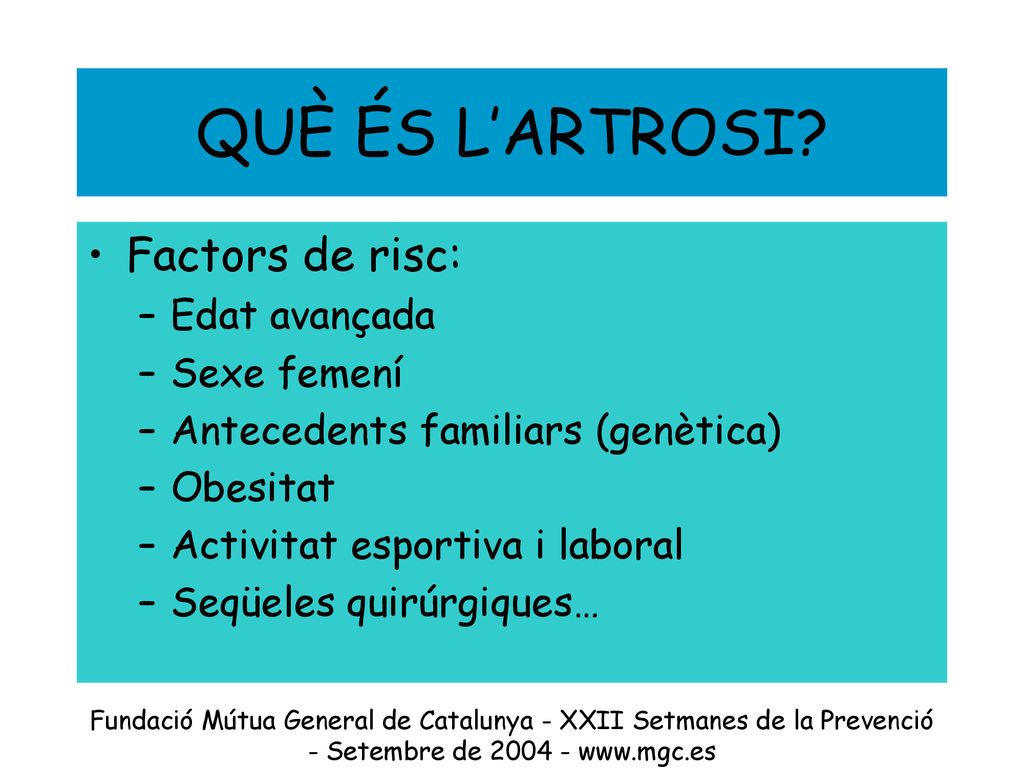 QUÈ ÉS L’ARTROSI?

• Factors de risc:
– Edat avançada
– Sexe femení
– Antecedents familiars (genètica)
– Obesitat
– Activitat esportiva i laboral
– Seqüeles quirúrgiques…

Fundació Mútua General de Catalunya - XXII Setmanes de la Prevenció - Setembre de 2004 - www.mgc.es